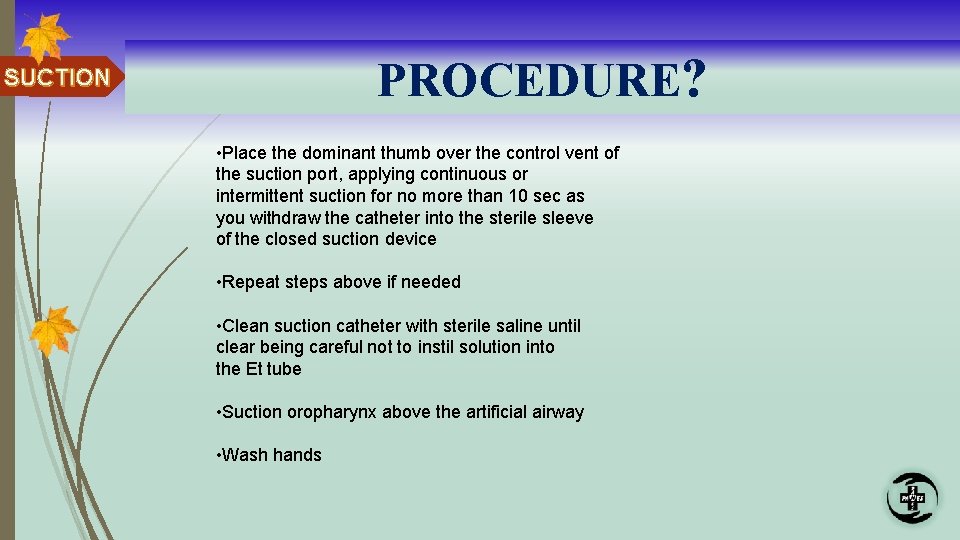 SUCTION

PROCEDURE?

•Place the dominant thumb over the control vent of the suction port, applying continuous or intermittent suction for no more than 10 sec as you withdraw the catheter into the sterile sleeve of the closed suction device

•Repeat steps above if needed

•Clean suction catheter with sterile saline until clear being careful not to instil solution into the Et tube

•Suction oropharynx above the artificial airway

•Wash hands